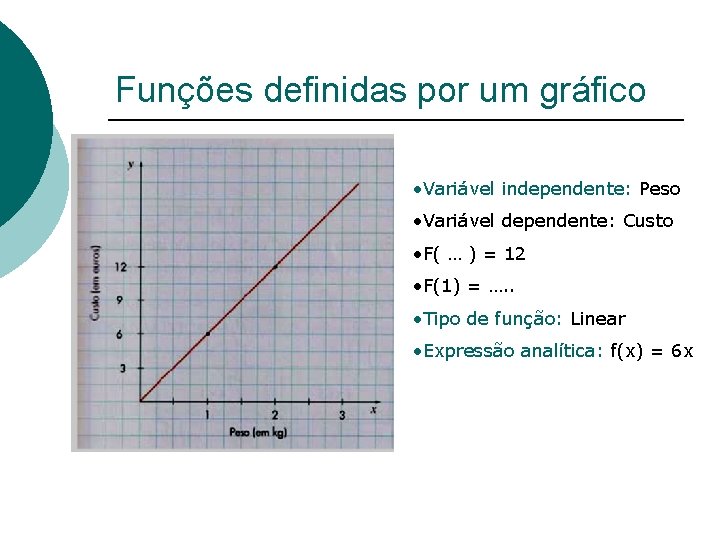 Funções definidas por um gráfico

y

Custo (em euros)

12

9

6

3

1

2

3

x

Peso (em kg)

•Variável independente: Peso

•Variável dependente: Custo

•F( … ) = 12

•F(1) = …..

•Tipo de função: Linear

•Expressão analítica: $f(x) = 6x$